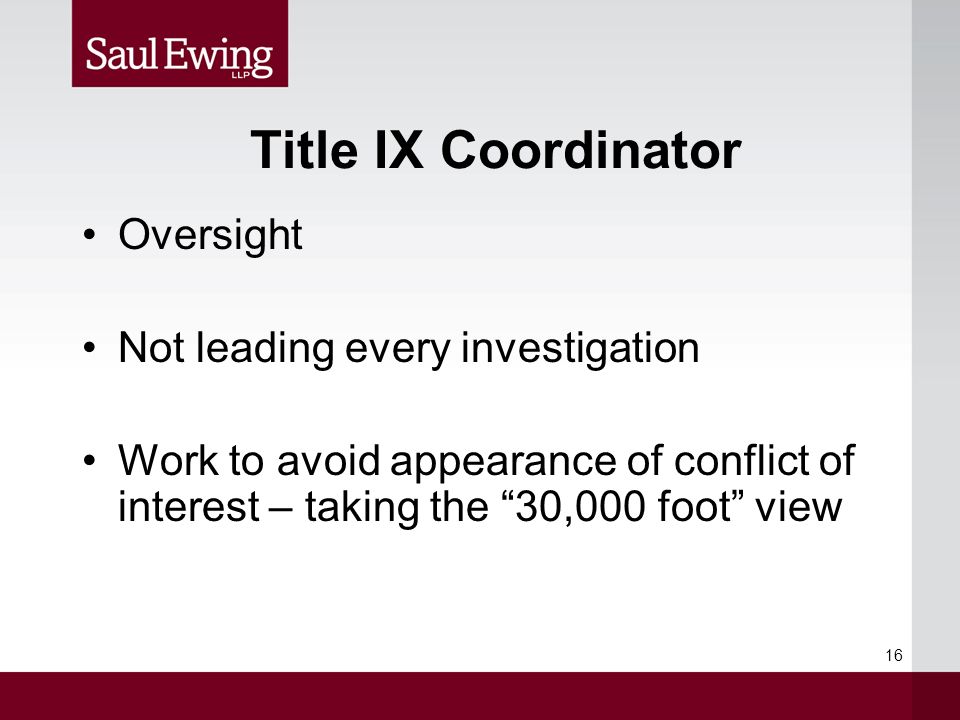 Saul Ewing LLP

Title IX Coordinator

• Oversight

• Not leading every investigation

• Work to avoid appearance of conflict of interest – taking the “30,000 foot” view

16